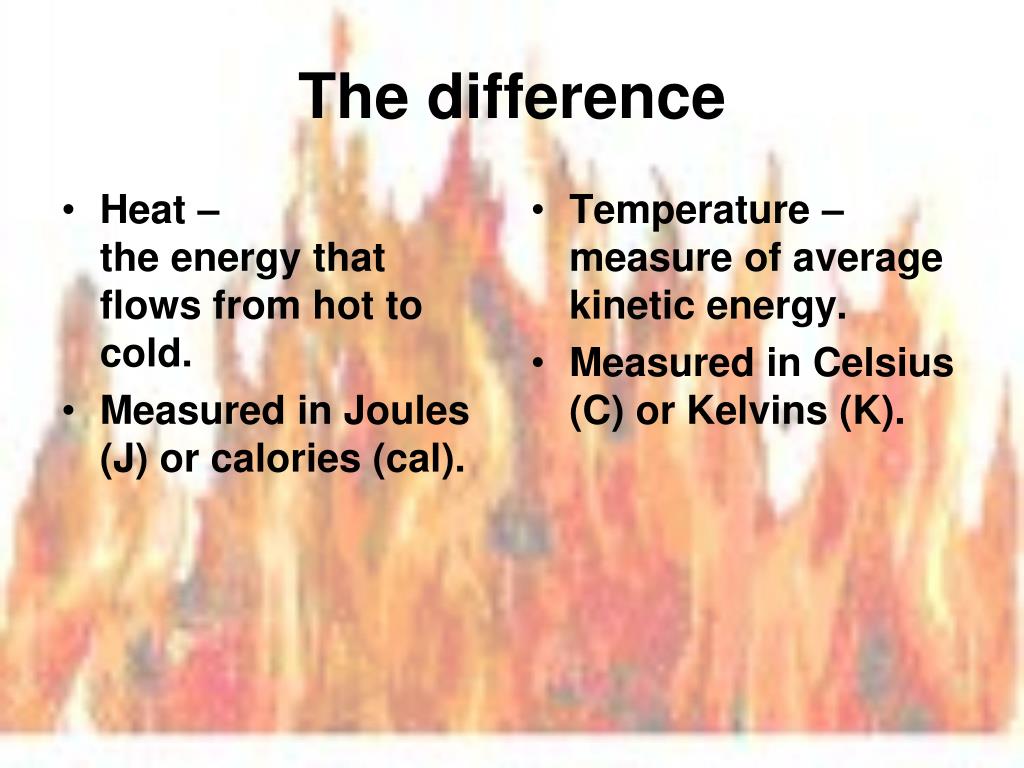 The difference

• Heat – the energy that flows from hot to cold.
• Measured in Joules (J) or calories (cal).

• Temperature – measure of average kinetic energy.
• Measured in Celsius (C) or Kelvins (K).